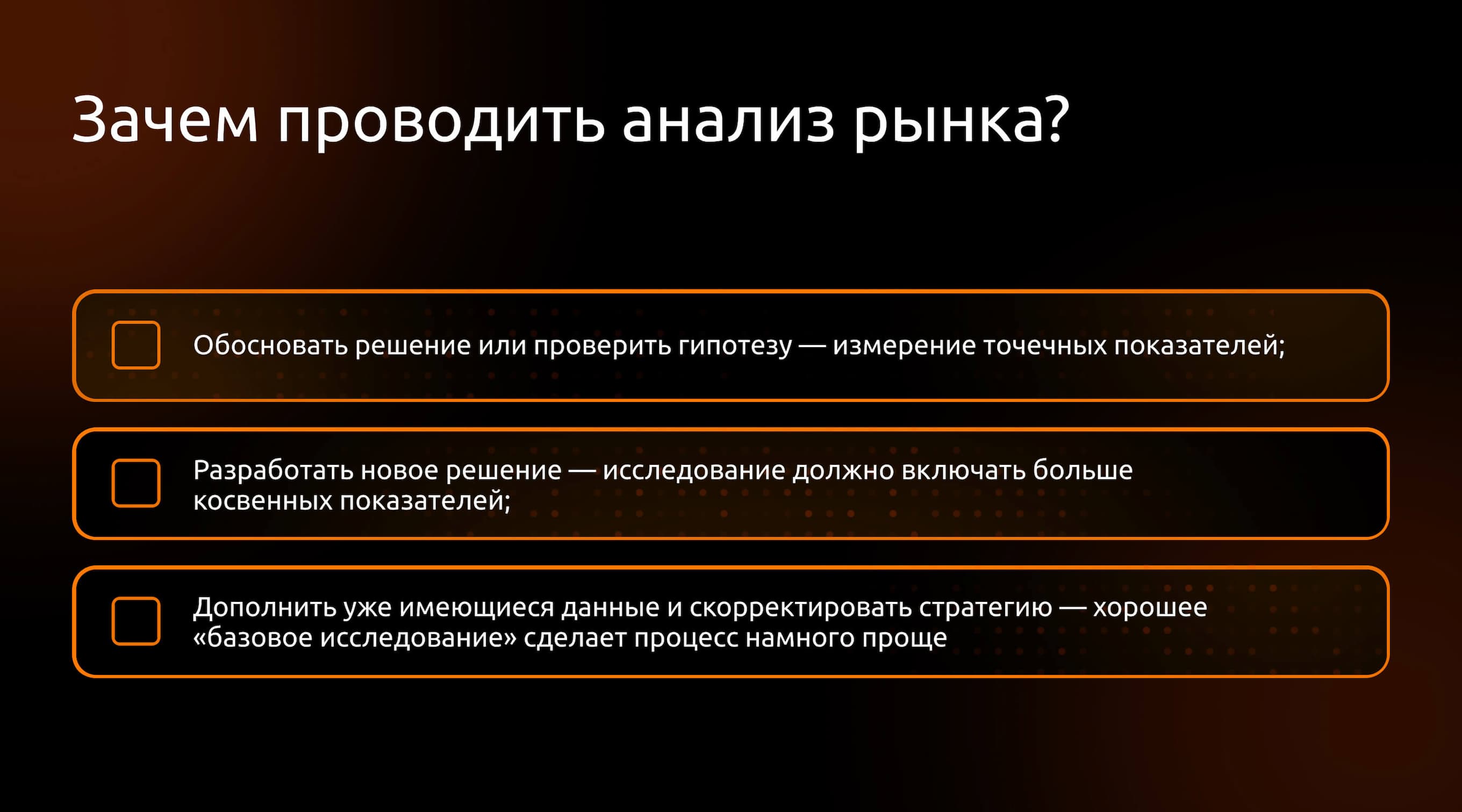 Зачем проводить анализ рынка?

Обосновать решение или проверить гипотезу — измерение точечных показателей;

Разработать новое решение — исследование должно включать больше косвенных показателей;

Дополнить уже имеющиеся данные и скорректировать стратегию — хорошее «базовое исследование» сделает процесс намного проще